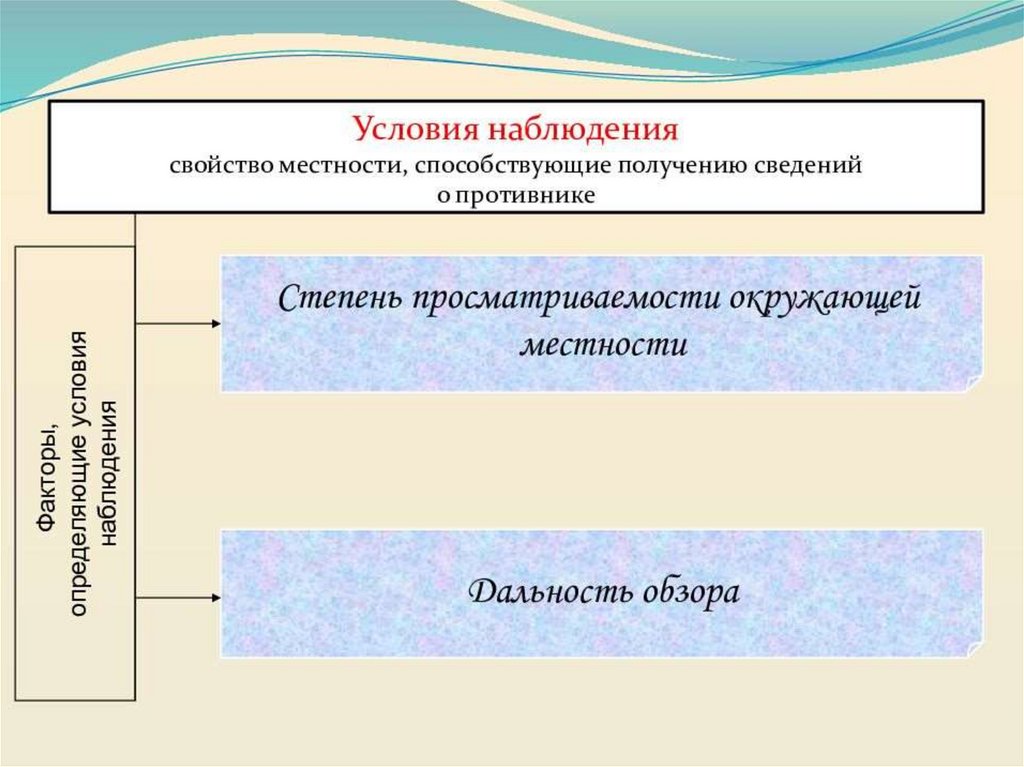 Условия наблюдения
свойство местности, способствующие получению сведений о противнике

Факторы, определяющие условия наблюдения

Степень просматриваемости окружающей местности

Дальность обзора